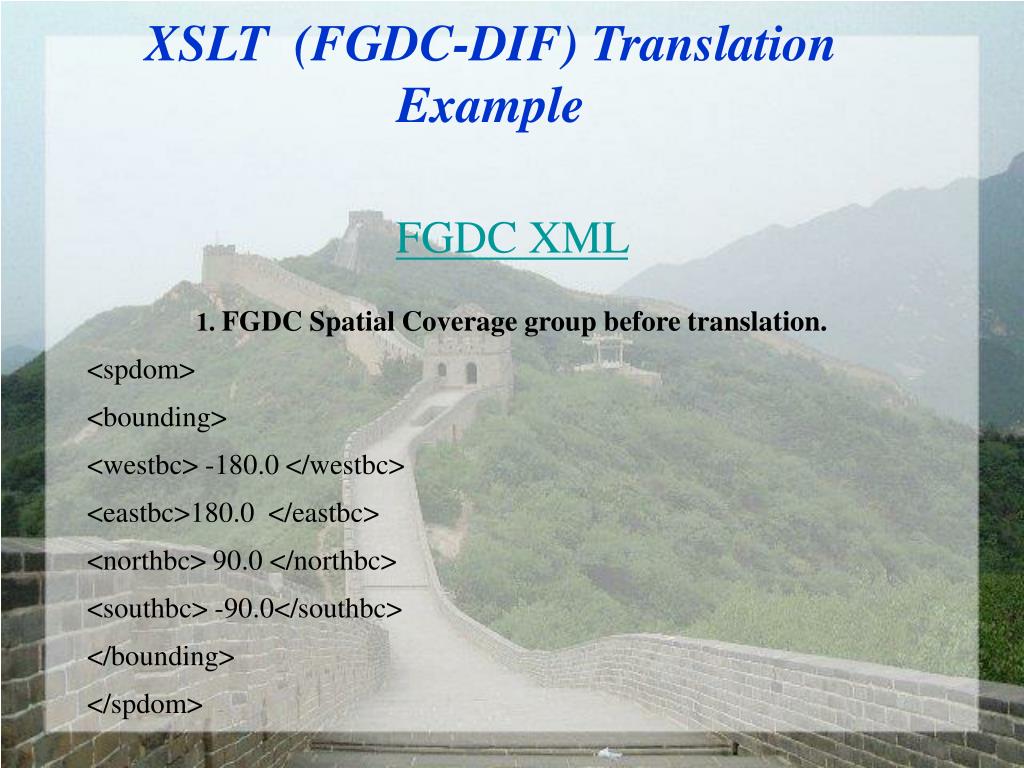 XSLT (FGDC-DIF) Translation Example

FGDC XML

1. FGDC Spatial Coverage group before translation.

<spdom>

<bounding>

<westbc> -180.0 </westbc>

<eastbc>180.0 </eastbc>

<northbc> 90.0 </northbc>

<southbc> -90.0</southbc>

</bounding>

</spdom>